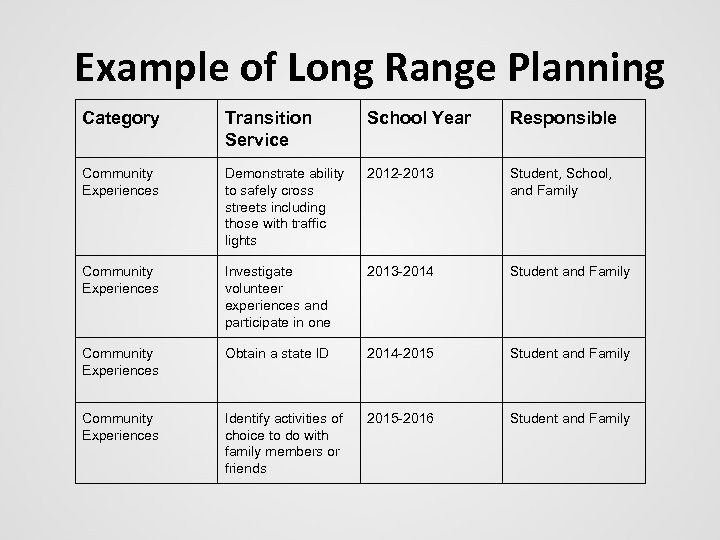 Example of Long Range Planning

| Category | Transition Service | School Year | Responsible |
|---|---|---|---|
| Community Experiences | Demonstrate ability to safely cross streets including those with traffic lights | 2012-2013 | Student, School, and Family |
| Community Experiences | Investigate volunteer experiences and participate in one | 2013-2014 | Student and Family |
| Community Experiences | Obtain a state ID | 2014-2015 | Student and Family |
| Community Experiences | Identify activities of choice to do with family members or friends | 2015-2016 | Student and Family |